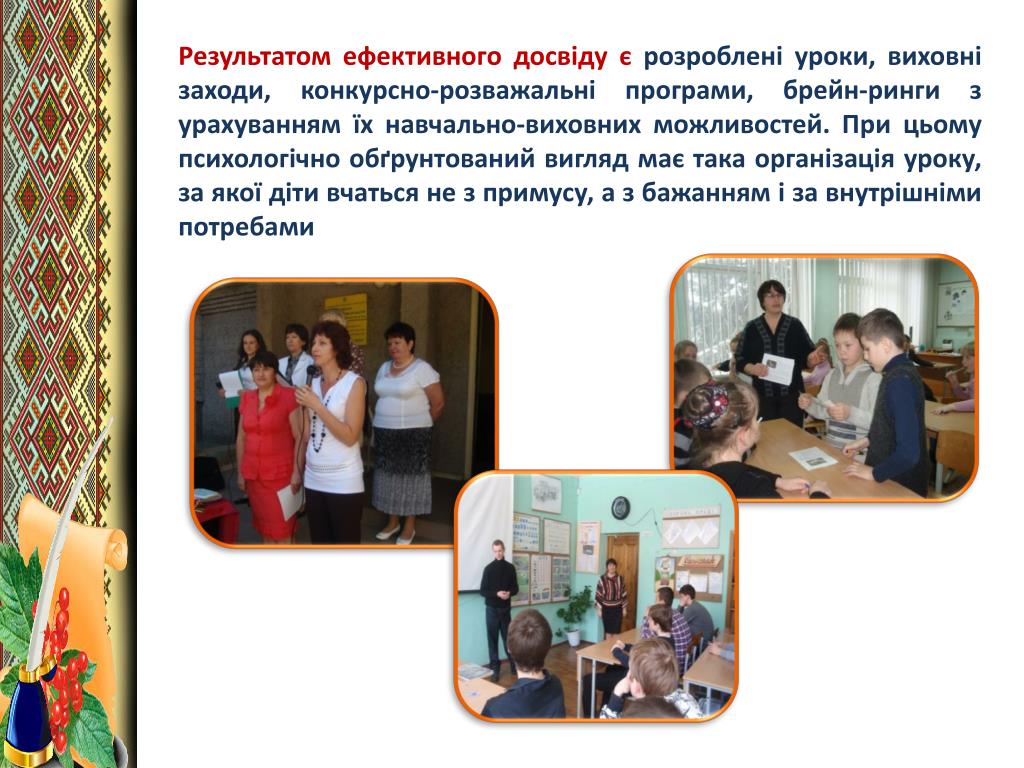 Результатом ефективного досвіду є розроблені уроки, виховні заходи, конкурсно-розважальні програми, брейн-ринги з урахуванням їх навчально-виховних можливостей. При цьому психологічно обґрунтований вигляд має така організація уроку, за якої діти вчаться не з примусу, а з бажанням і за внутрішніми потребами